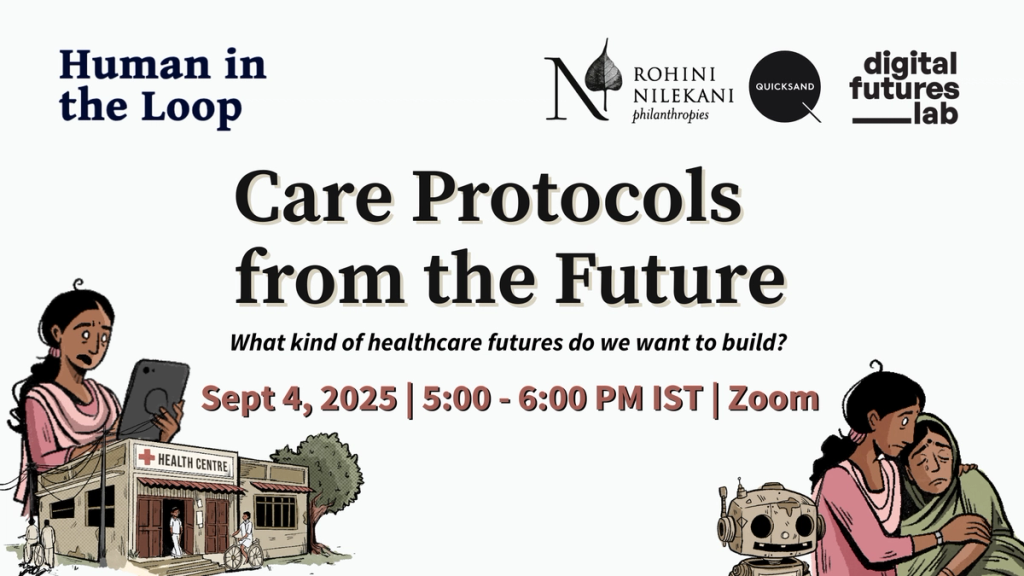 Human in the Loop

N ROHINI NILEKANI philanthropies

QUICKSAND

digital futures lab

Care Protocols from the Future

What kind of healthcare futures do we want to build?

Sept 4, 2025 | 5:00 - 6:00 PM IST | Zoom

HEALTH CENTRE